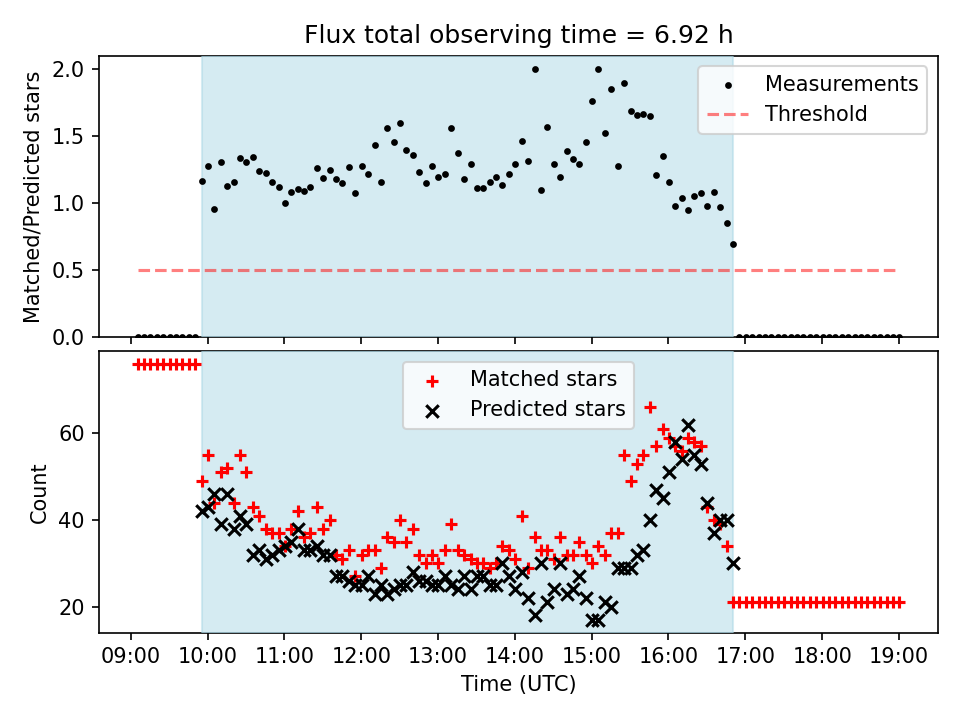 Flux total observing time = 6.92 h

Matched/Predicted stars

2.0
1.5
1.0
0.5
0.0

Measurements
Threshold

Count

60
40
20

Matched stars
Predicted stars

09:00 10:00 11:00 12:00 13:00 14:00 15:00 16:00 17:00 18:00 19:00

Time (UTC)